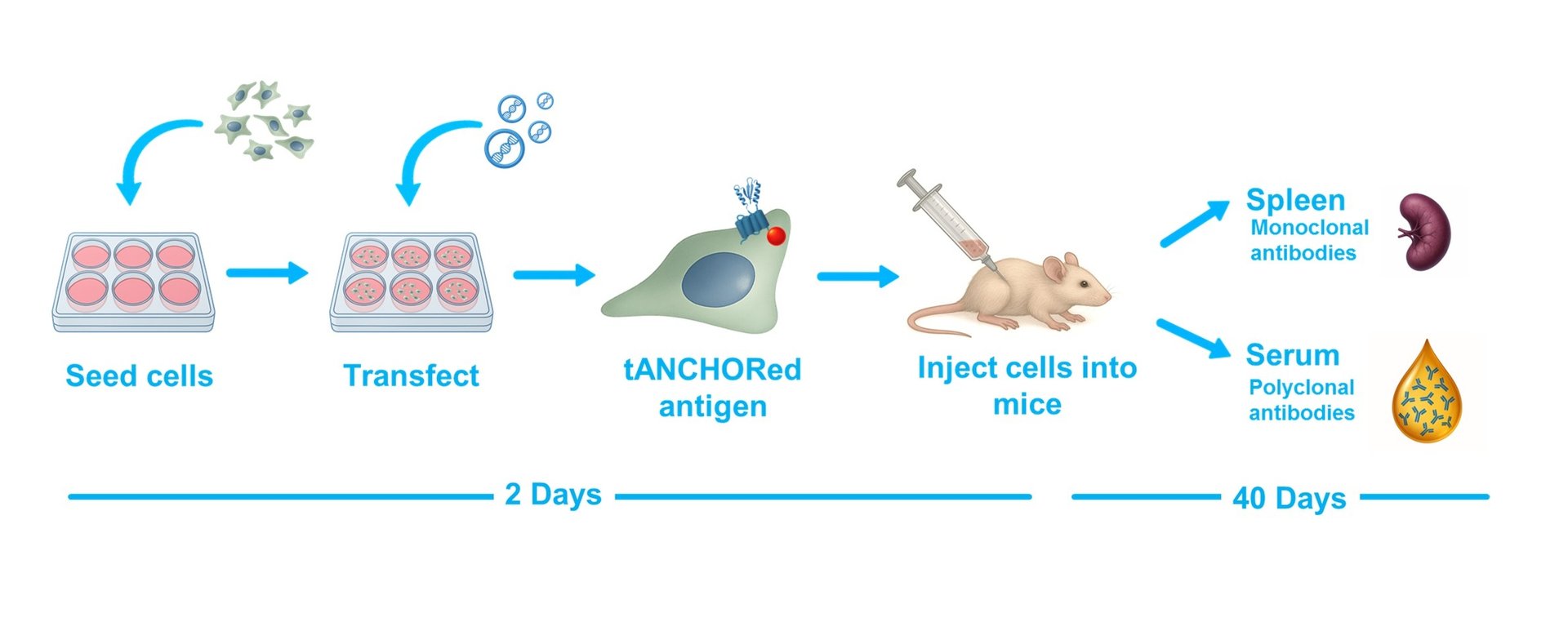 Seed cells

Transfect

tANCHORed antigen

Inject cells into mice

Spleen
Monoclonal antibodies

Serum
Polyclonal antibodies

2 Days

40 Days